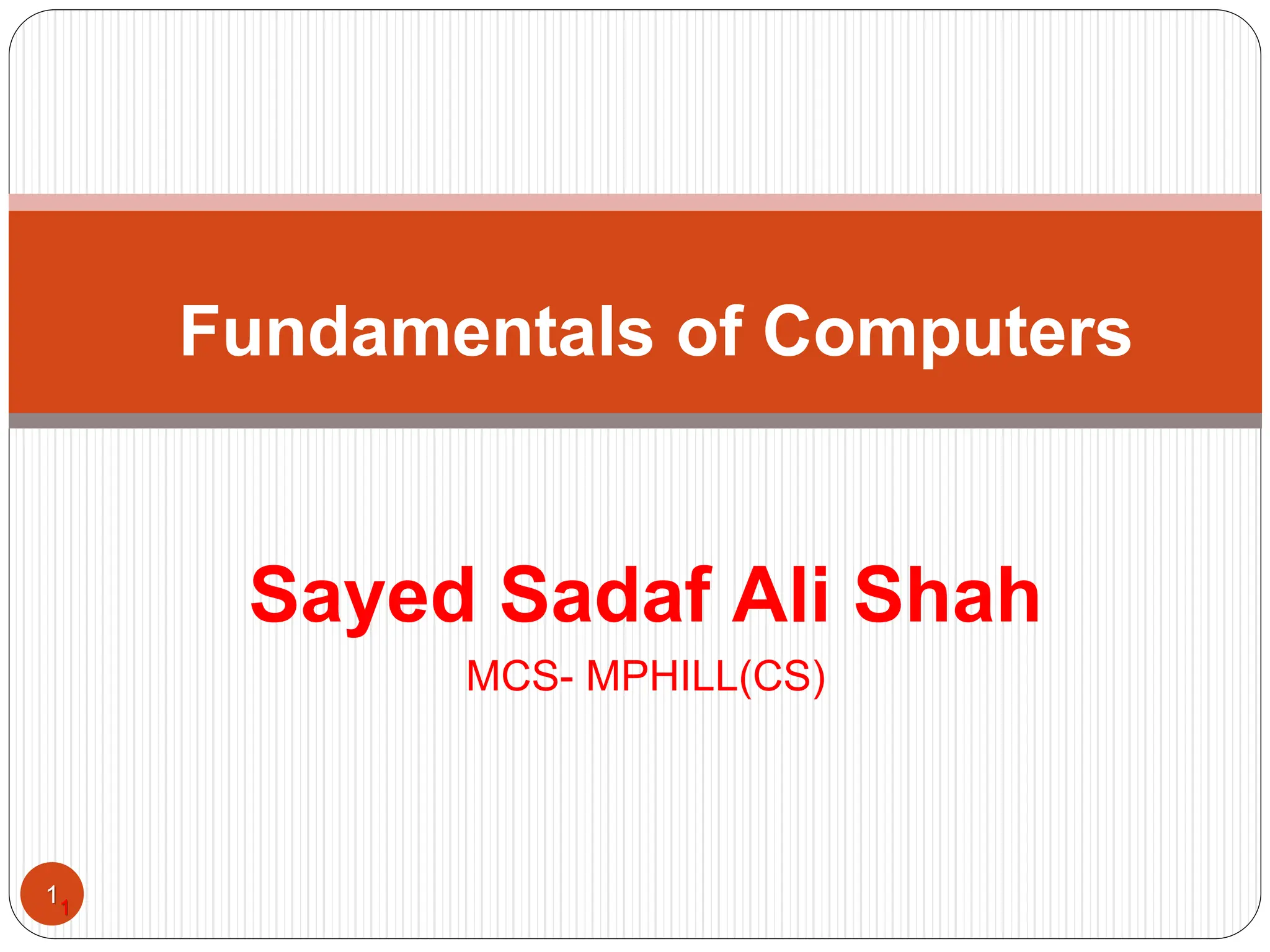 Fundamentals of Computers

Sayed Sadaf Ali Shah

MCS- MPHILL(CS)

1
1